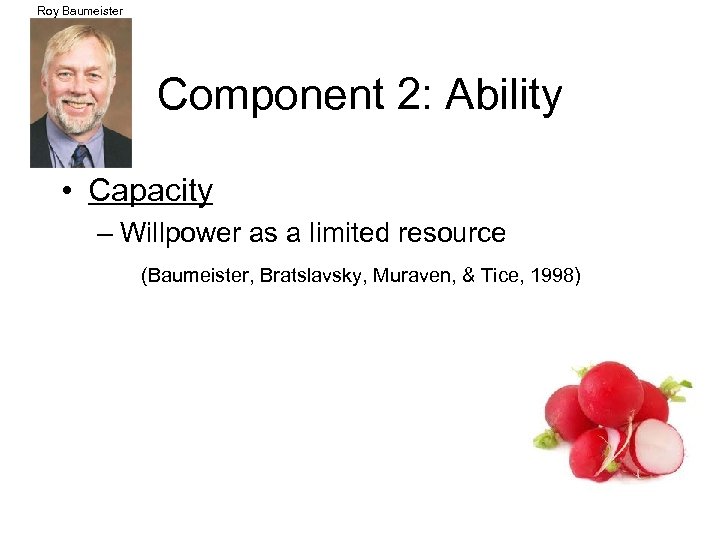 Roy Baumeister

Component 2: Ability

• Capacity

– Willpower as a limited resource

(Baumeister, Bratslavsky, Muraven, & Tice, 1998)